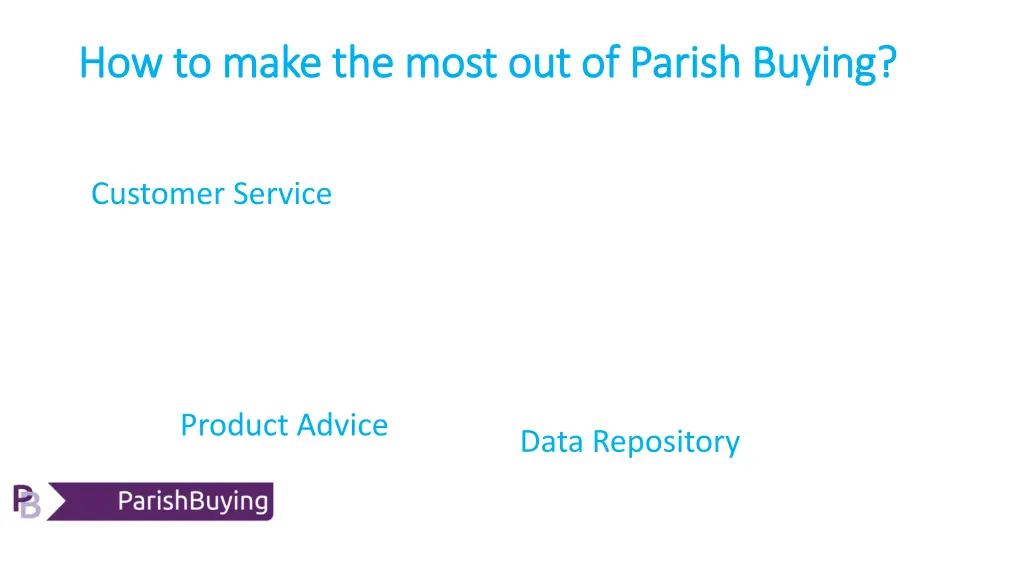 How to make the most out of Parish Buying?

Customer Service

Product Advice

Data Repository

PB ParishBuying